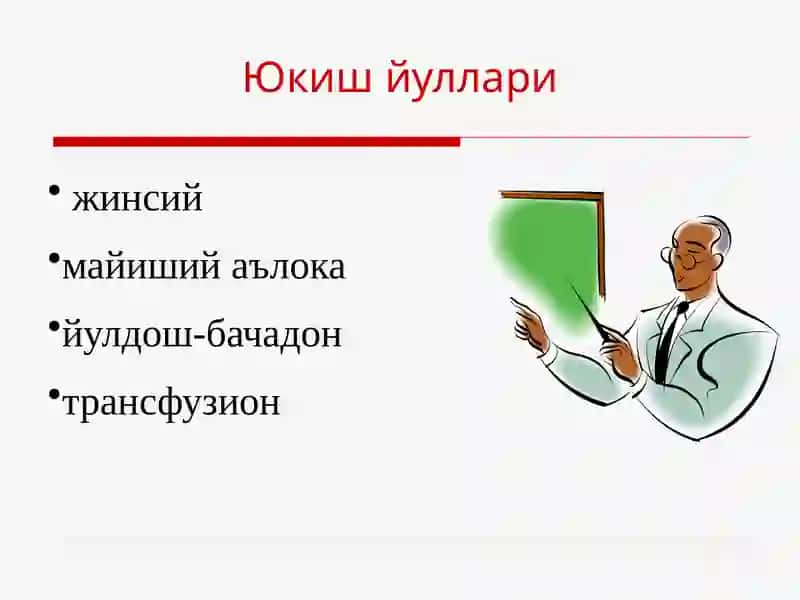 Юкиш йуллари

• жинсий
• майиший аълока
• йулдош-бачадон
• трансфузион